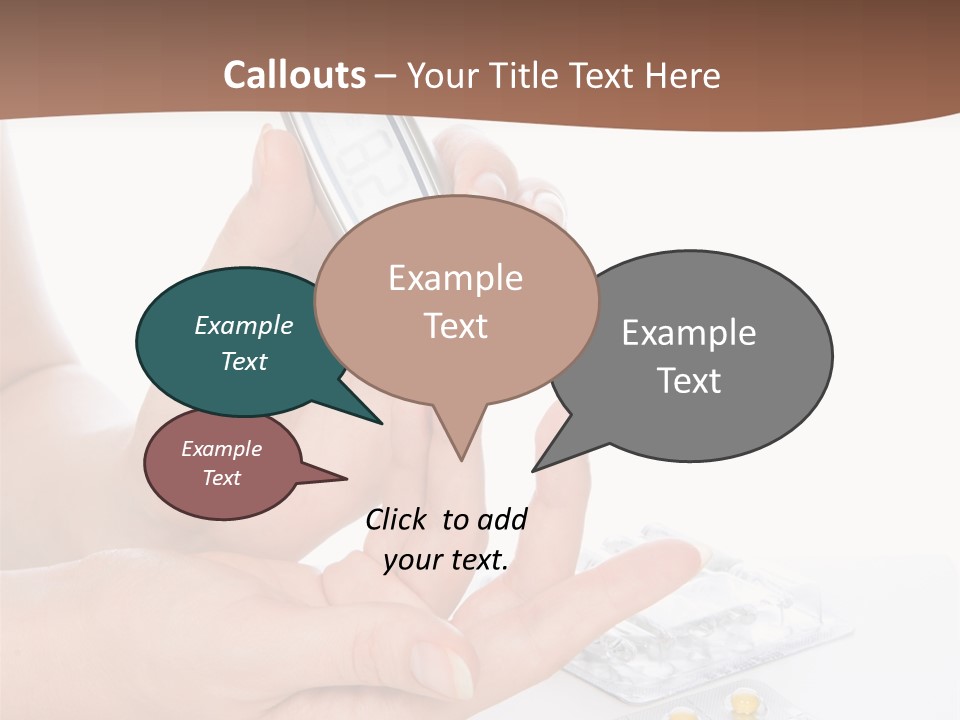 Callouts – Your Title Text Here

Example Text

Example Text

Example Text

Example Text

Click to add your text.